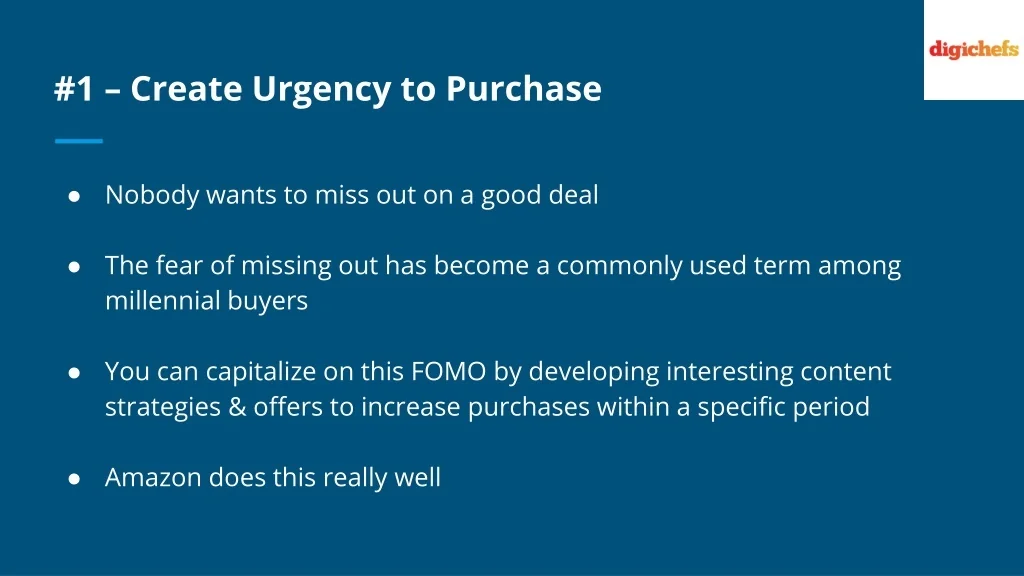 digichefs

#1 – Create Urgency to Purchase

• Nobody wants to miss out on a good deal

• The fear of missing out has become a commonly used term among millennial buyers

• You can capitalize on this FOMO by developing interesting content strategies & offers to increase purchases within a specific period

• Amazon does this really well